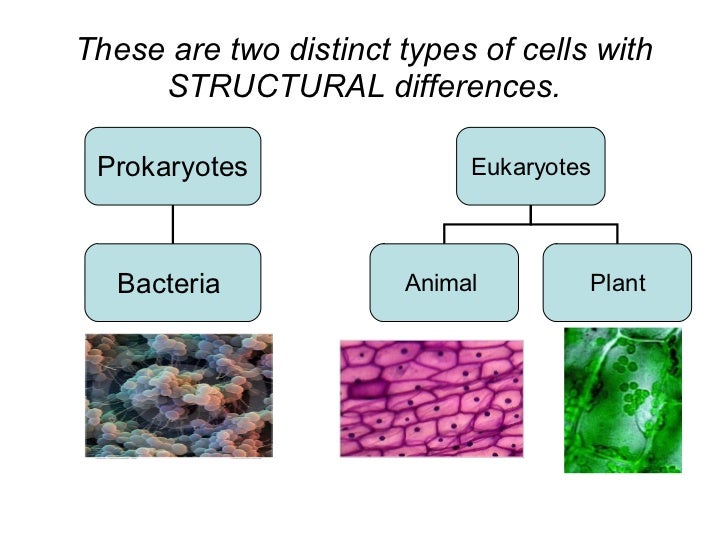 These are two distinct types of cells with STRUCTURAL differences.

Prokaryotes

Bacteria

Eukaryotes

Animal

Plant